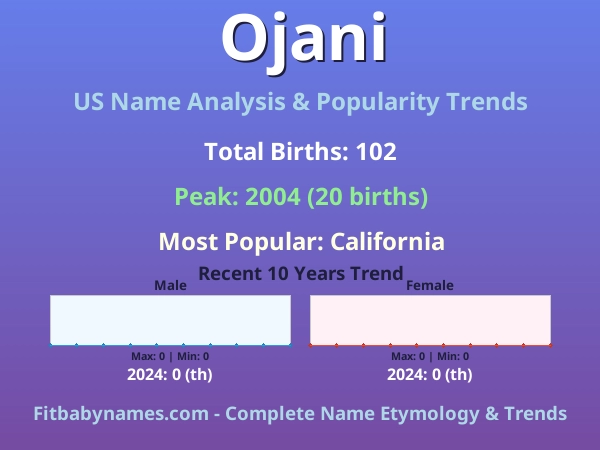 Ojani

US Name Analysis & Popularity Trends

Total Births: 102

Peak: 2004 (20 births)

Most Popular: California

Recent 10 Years Trend

Male

Max: 0 | Min: 0

2024: 0 (th)

Female

Max: 0 | Min: 0

2024: 0 (th)

Fitbabynames.com - Complete Name Etymology & Trends